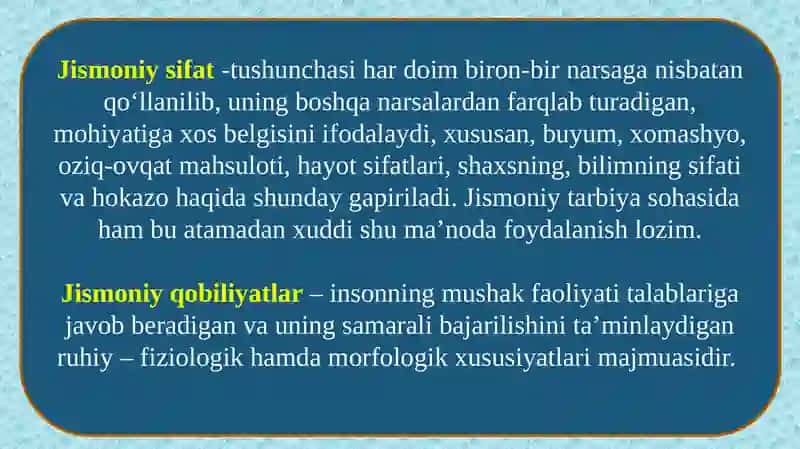 Jismoniy sifat -tushunchasi har doim biron-bir narsaga nisbatan qo‘llanilib, uning boshqa narsalardan farqlab turadigan, mohiyatiga xos belgisini ifodalaydi, xususan, buyum, xomashyo, oziq-ovqat mahsuloti, hayot sifatlari, shaxsning, bilimning sifati va hokazo haqida shunday gapiriladi. Jismoniy tarbiya sohasida ham bu atamadan xuddi shu ma’noda foydalanish lozim.

Jismoniy qobiliyatlar – insonning mushak faoliyati talablariga javob beradigan va uning samarali bajarilishini ta’minlaydigan ruhiy – fiziologik hamda morfologik xususiyatlari majmuasidir.